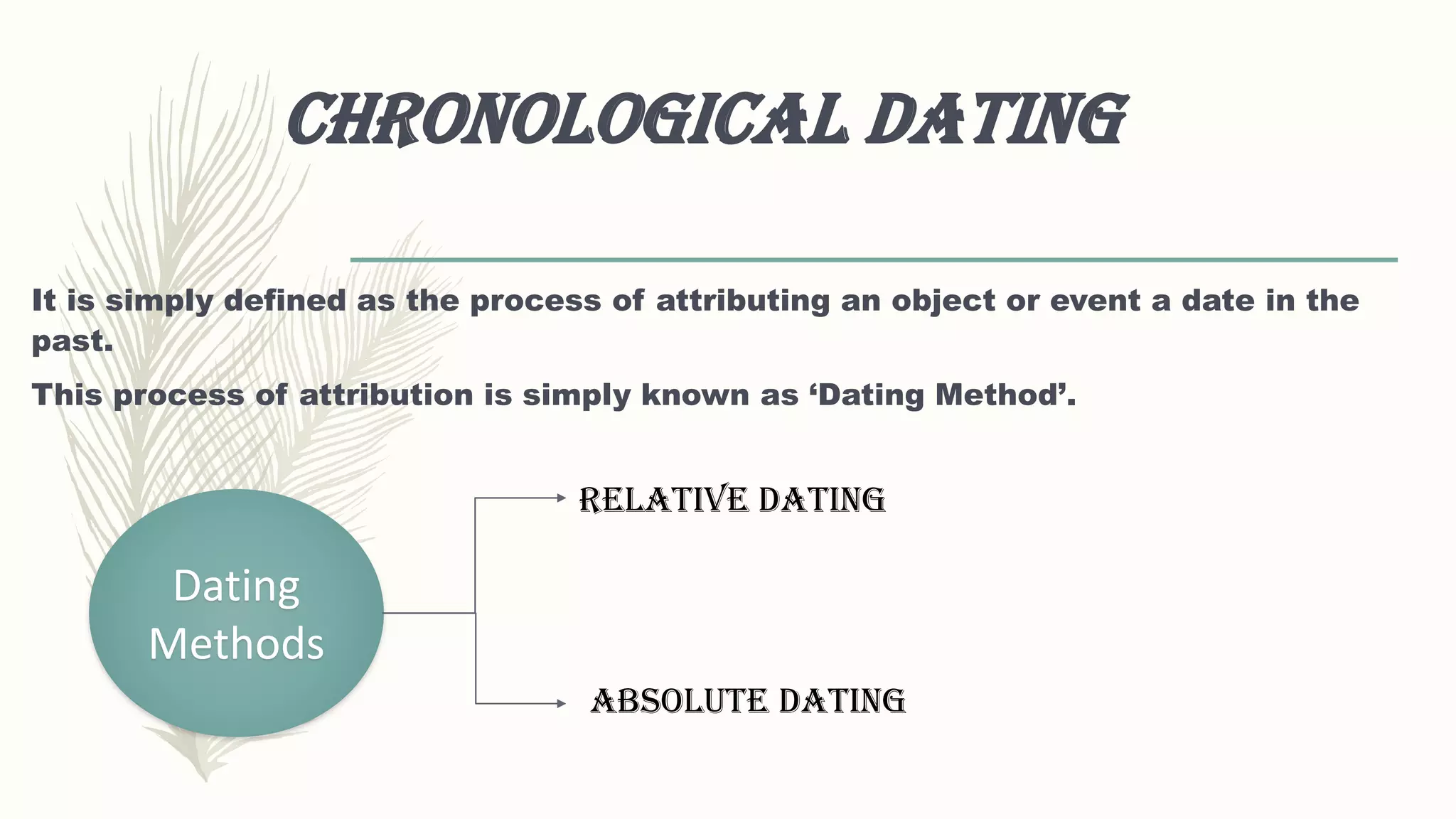 CHRONOLOGICAL DATING

It is simply defined as the process of attributing an object or event a date in the past.

This process of attribution is simply known as ‘Dating Method’.

Dating Methods

RELATIVE DATING

ABSOLUTE DATING